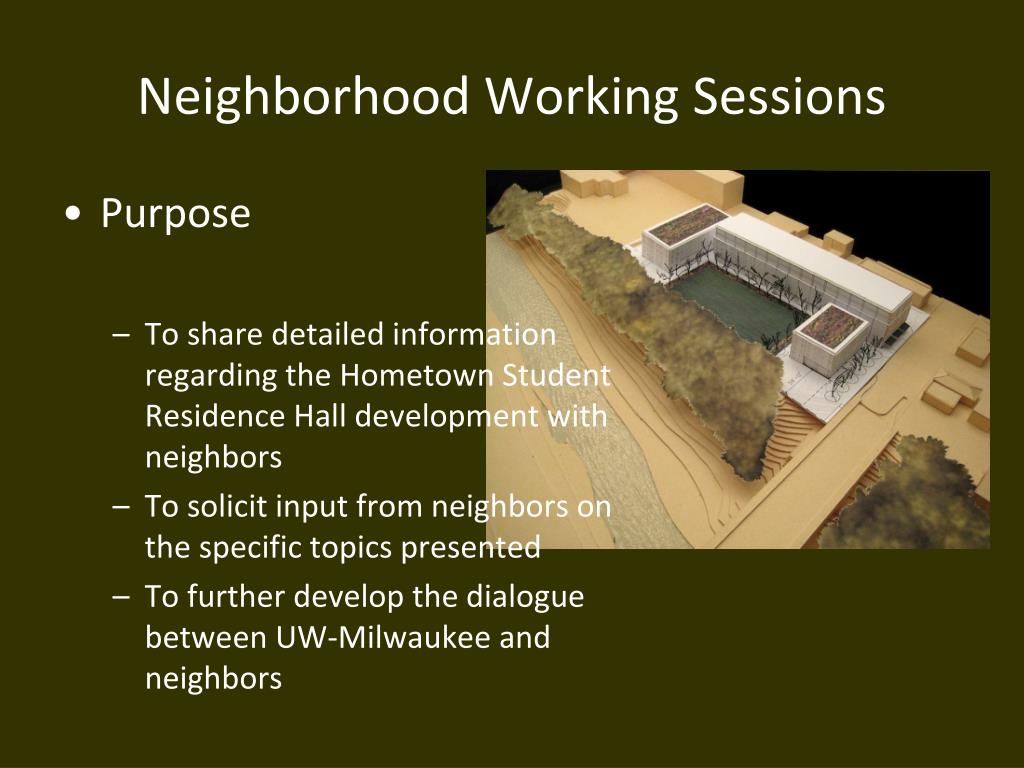 Neighborhood Working Sessions

• Purpose

– To share detailed information regarding the Hometown Student Residence Hall development with neighbors
– To solicit input from neighbors on the specific topics presented
– To further develop the dialogue between UW-Milwaukee and neighbors